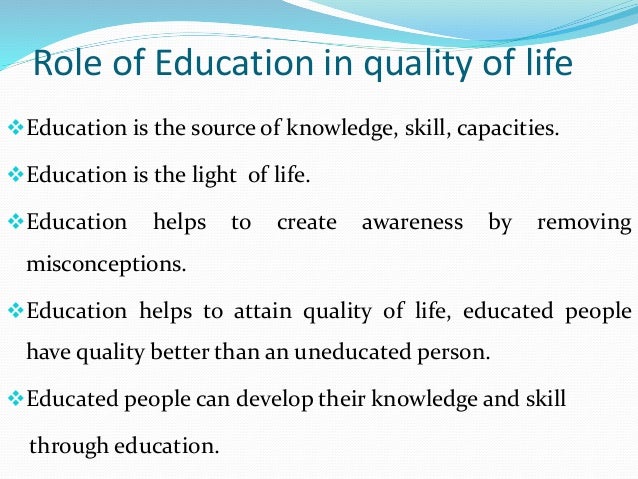 Role of Education in quality of life

❖Education is the source of knowledge, skill, capacities.

❖Education is the light of life.

❖Education helps to create awareness by removing misconceptions.

❖Education helps to attain quality of life, educated people have quality better than an uneducated person.

❖Educated people can develop their knowledge and skill through education.